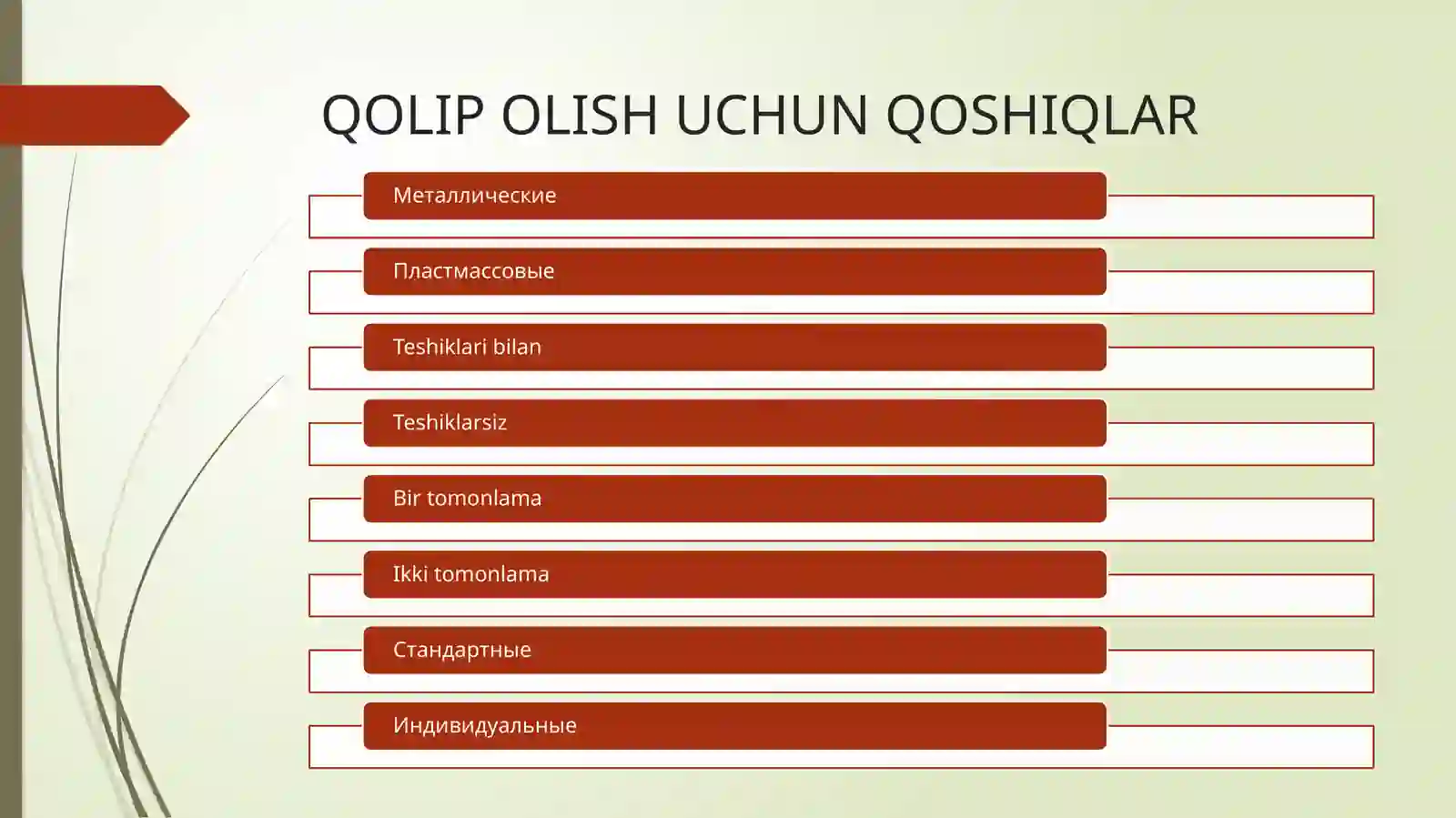 QOLIP OLISH UCHUN QOSHIQLAR

Металлические

Пластмассовые

Teshiklari bilan

Teshiklarsiz

Bir tomonlama

Ikki tomonlama

Стандартные

Индивидуальные